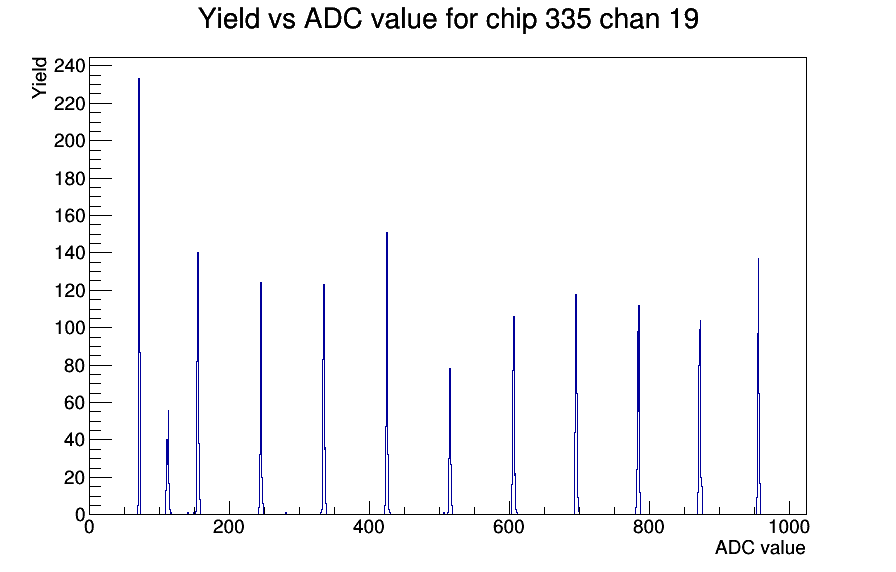 Yield vs ADC value for chip 335 chan 19

Yield

240
220
200
180
160
140
120
100
80
60
40
20
0

0
200
400
600
800
1000

ADC value